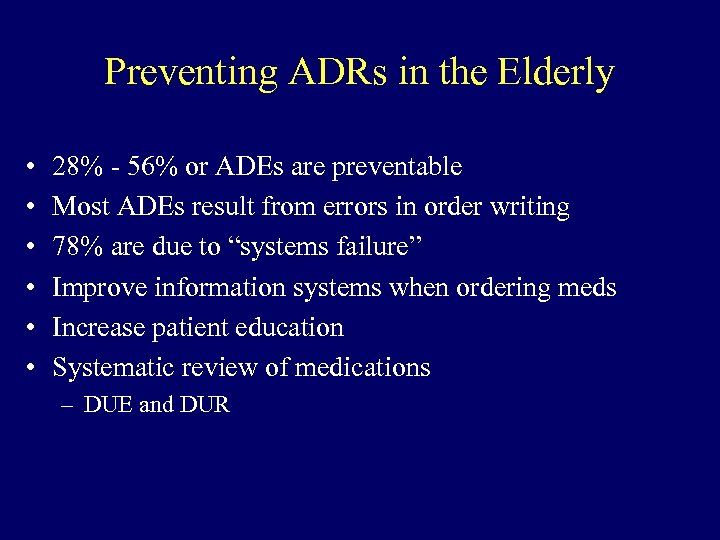 Preventing ADRs in the Elderly

• 28% - 56% or ADEs are preventable
• Most ADEs result from errors in order writing
• 78% are due to “systems failure”
• Improve information systems when ordering meds
• Increase patient education
• Systematic review of medications
  – DUE and DUR